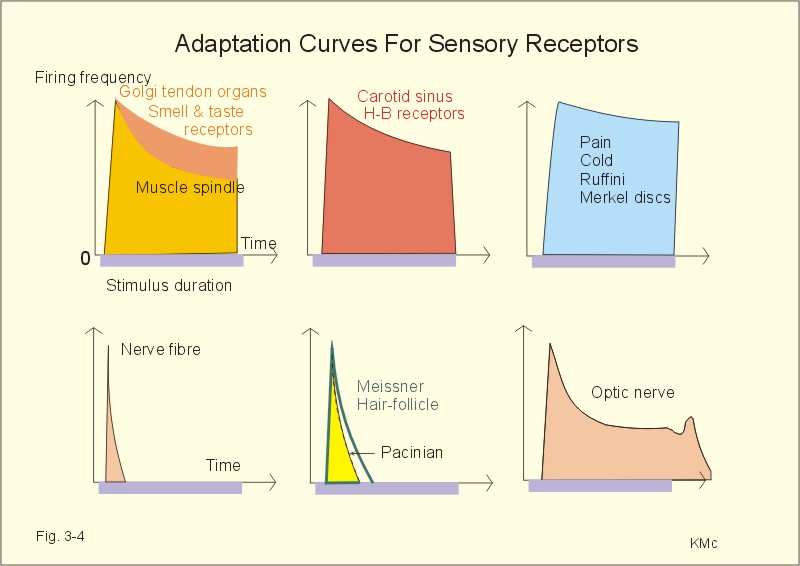 Adaptation Curves For Sensory Receptors

Firing frequency

Golgi tendon organs
Smell & taste receptors

Muscle spindle

Time

0

Stimulus duration

Carotid sinus
H-B receptors

Pain
Cold
Ruffini
Merkel discs

Nerve fibre

Time

Meissner
Hair-follicle

Pacinian

Optic nerve

Fig. 3-4

KMc